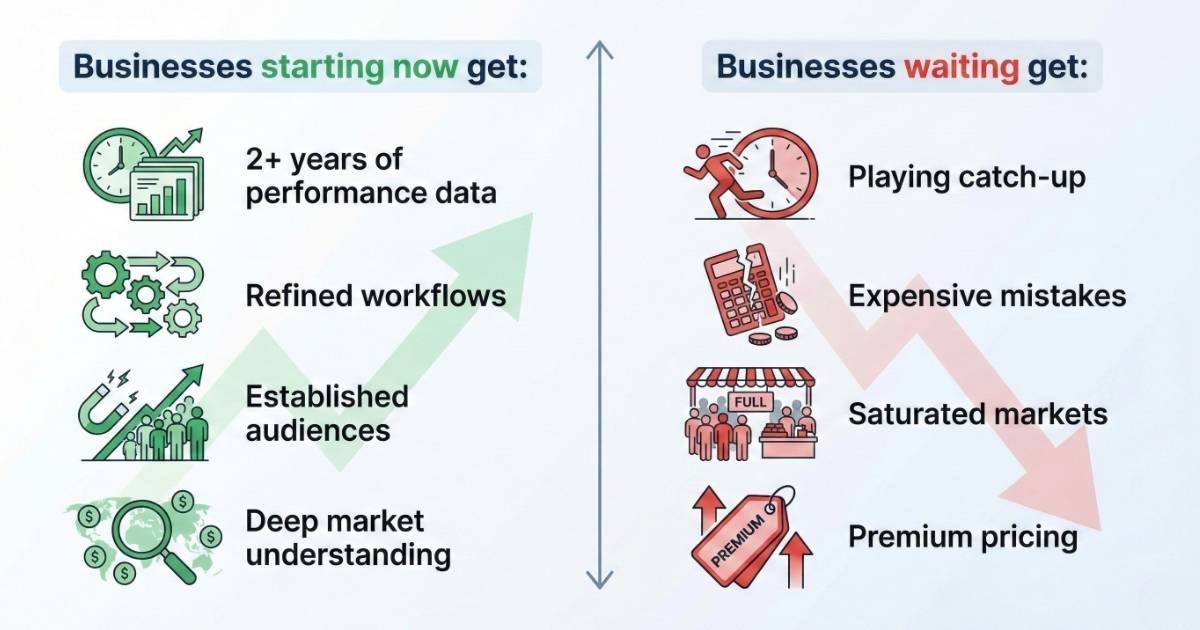 Businesses starting now get:

2+ years of performance data

Refined workflows

Established audiences

Deep market understanding

Businesses waiting get:

Playing catch-up

Expensive mistakes

FULL

Saturated markets

PREMIUM

Premium pricing